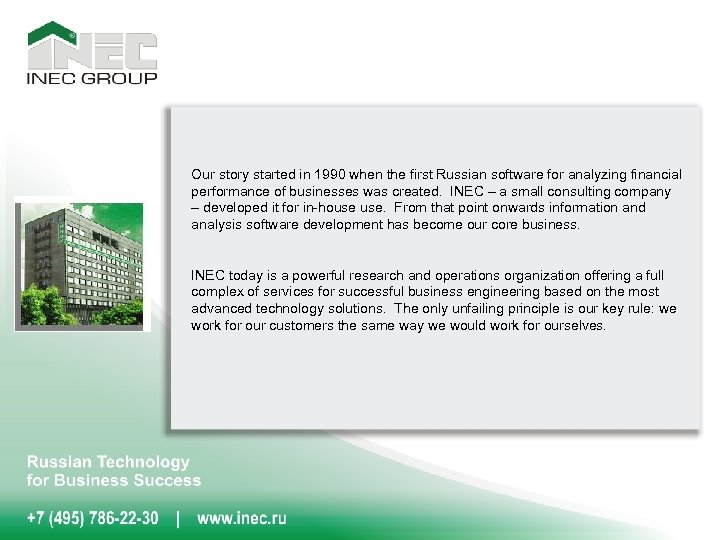 INEC

INEC GROUP

Our story started in 1990 when the first Russian software for analyzing financial performance of businesses was created. INEC – a small consulting company – developed it for in-house use. From that point onwards information and analysis software development has become our core business.

INEC today is a powerful research and operations organization offering a full complex of services for successful business engineering based on the most advanced technology solutions. The only unfailing principle is our key rule: we work for our customers the same way we would work for ourselves.

Russian Technology for Business Success

+7 (495) 786-22-30 | www.inec.ru